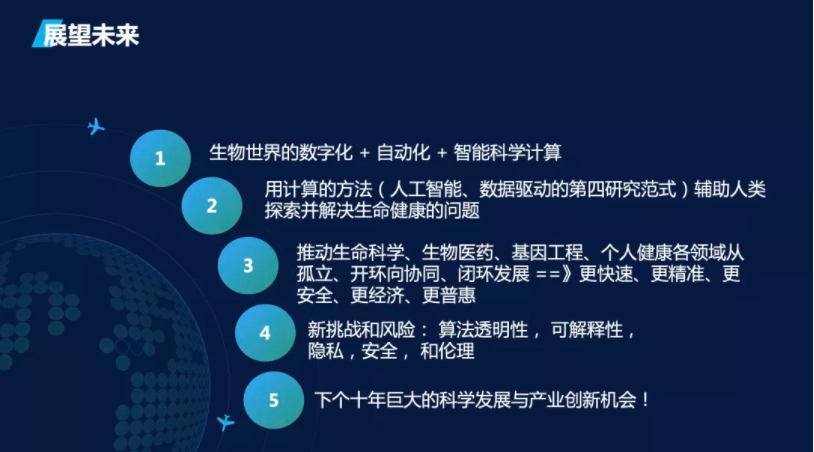 展望未来

1 生物世界的数字化 + 自动化 + 智能科学计算

2 用计算的方法（人工智能、数据驱动的第四研究范式）辅助人类探索并解决生命健康的问题

3 推动生命科学、生物医药、基因工程、个人健康各领域从孤立、开环向协同、闭环发展 ==》更快速、更精准、更安全、更经济、更普惠

4 新挑战和风险： 算法透明性， 可解释性， 隐私，安全， 和伦理

5 下个十年巨大的科学发展与产业创新机会！